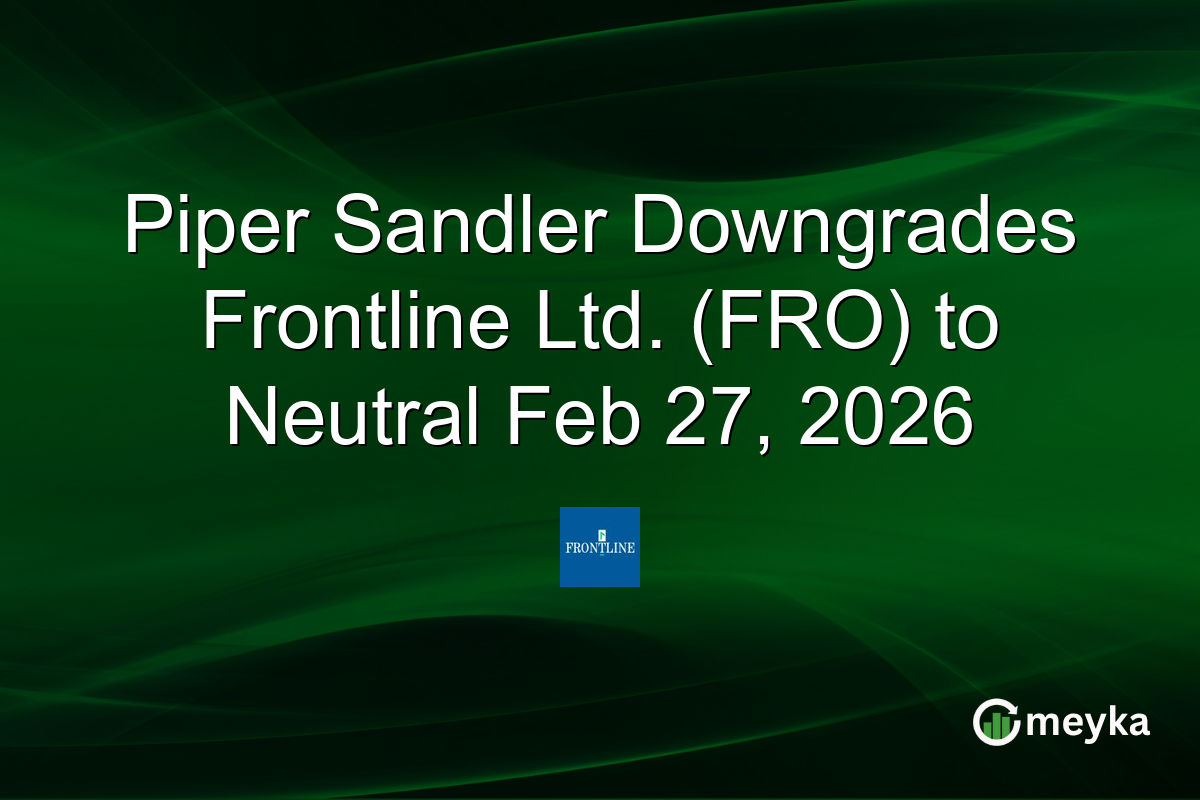 Piper Sandler Downgrades Frontline Ltd. (FRO) to Neutral Feb 27, 2026

FRONTLINE

meyka